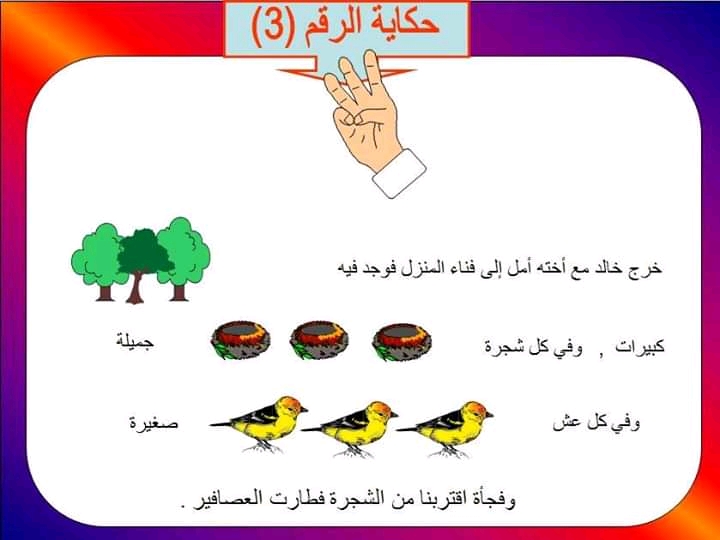 حكاية الرقم (3)

خرج خالد مع أخته أمل إلى فناء المنزل فوجد فيه

كبيرات , وفي كل شجرة جميلة

وفي كل عش صغيرة

وفجأة اقتربنا من الشجرة فطارت العصافير .